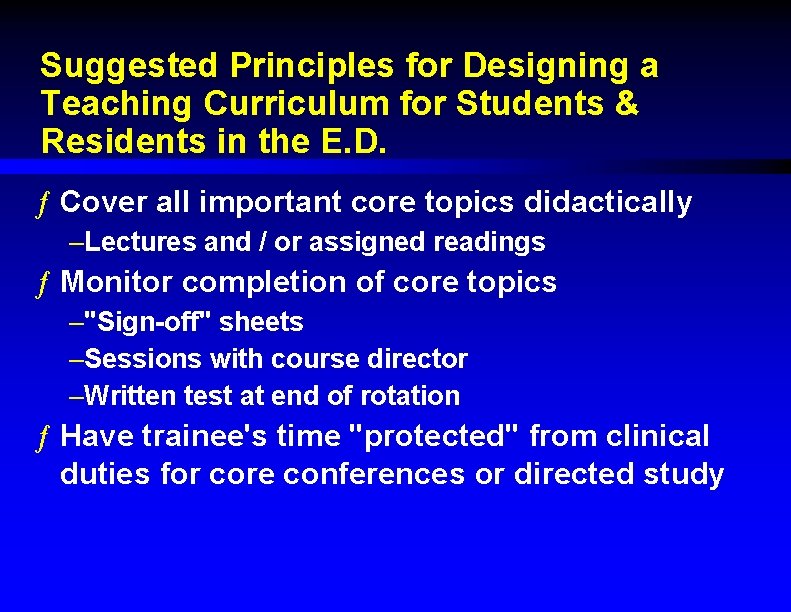 Suggested Principles for Designing a Teaching Curriculum for Students & Residents in the E.D.

ƒ Cover all important core topics didactically

–Lectures and / or assigned readings

ƒ Monitor completion of core topics

–"Sign-off" sheets

–Sessions with course director

–Written test at end of rotation

ƒ Have trainee's time "protected" from clinical duties for core conferences or directed study